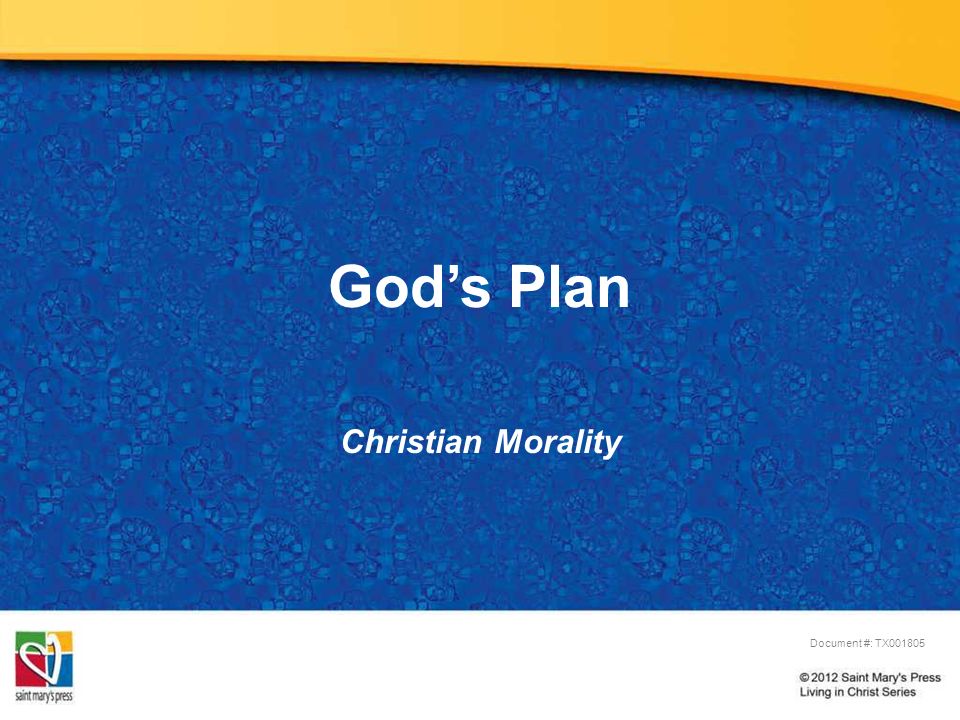 God’s Plan

Christian Morality

saint mary's press

Document #: TX001805

© 2012 Saint Mary's Press
Living in Christ Series